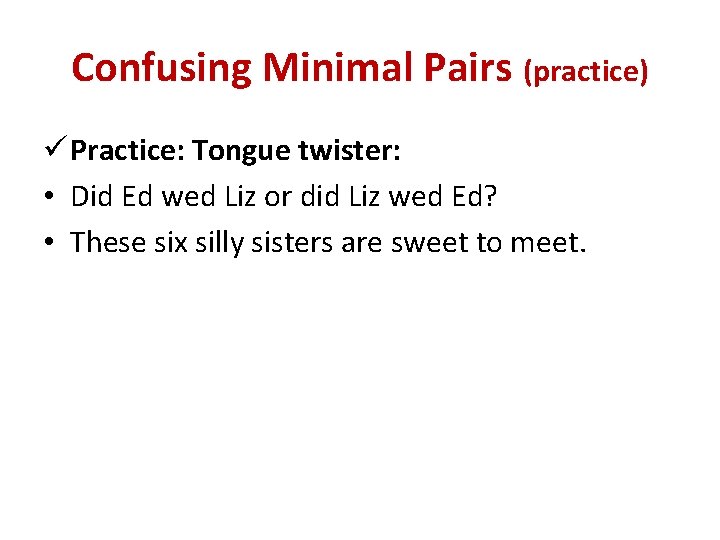 Confusing Minimal Pairs (practice)

✓ Practice: Tongue twister:

• Did Ed wed Liz or did Liz wed Ed?

• These six silly sisters are sweet to meet.